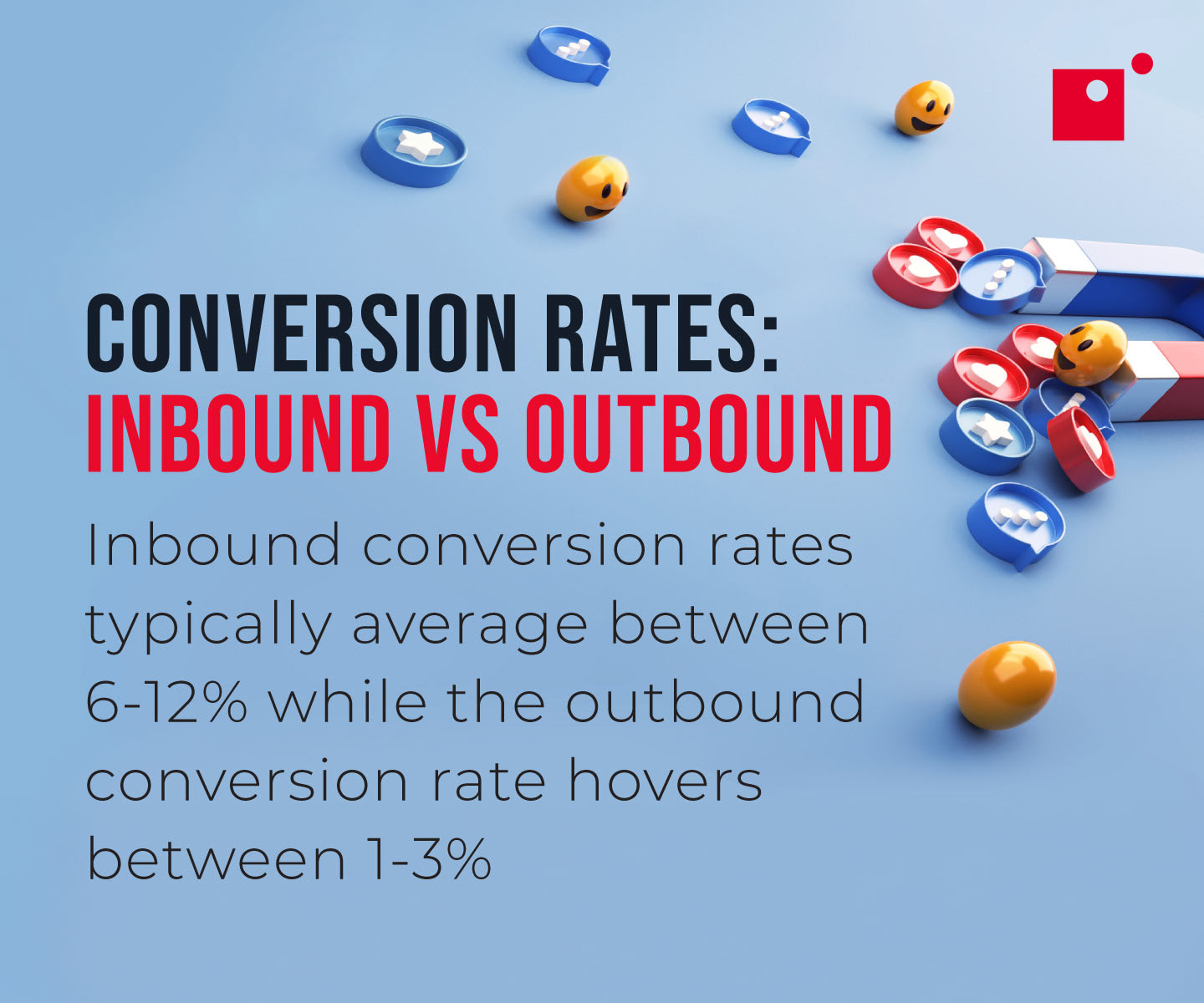 CONVERSION RATES:
INBOUND VS OUTBOUND

Inbound conversion rates typically average between 6-12% while the outbound conversion rate hovers between 1-3%